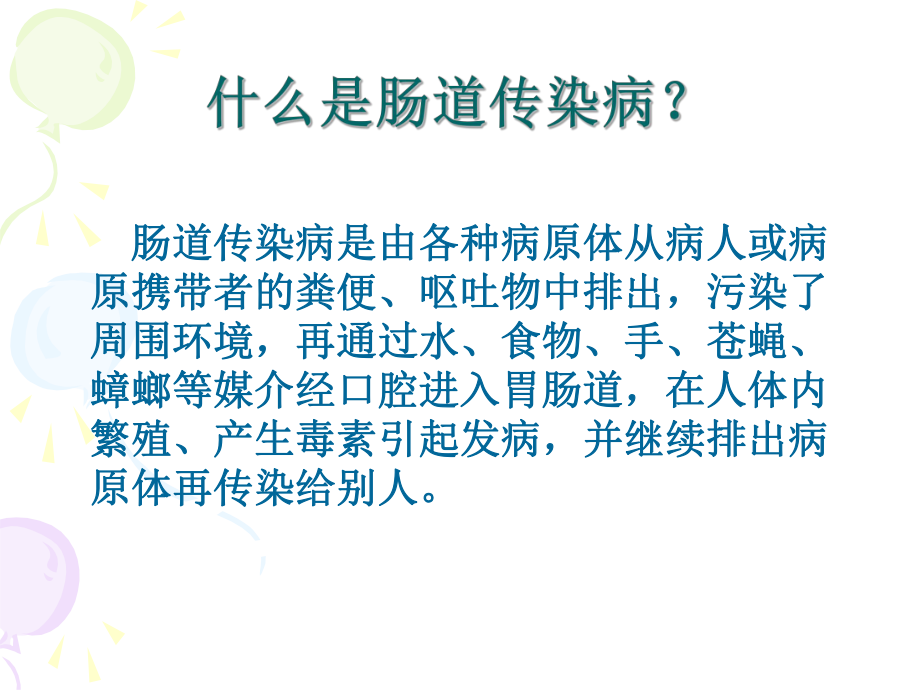 什么是肠道传染病？

肠道传染病是由各种病原体从病人或病原携带者的粪便、呕吐物中排出，污染了周围环境，再通过水、食物、手、苍蝇、蟑螂等媒介经口腔进入胃肠道，在人体内繁殖、产生毒素引起发病，并继续排出病原体再传染给别人。